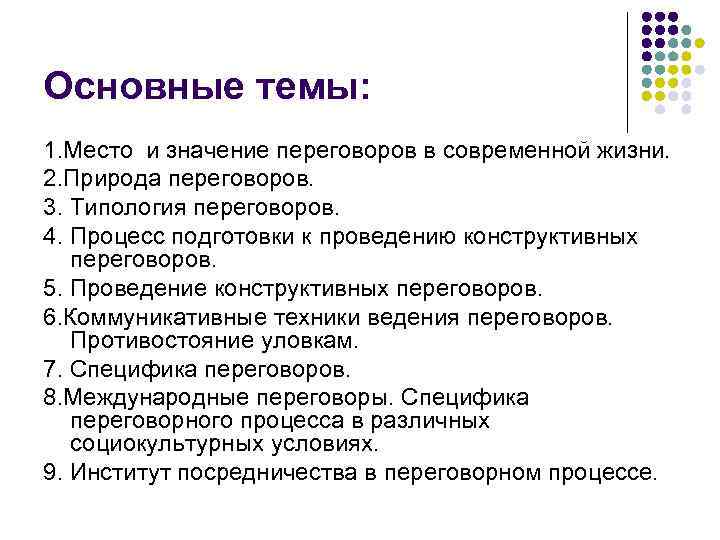 Основные темы:

1.Место и значение переговоров в современной жизни.

2.Природа переговоров.

3. Типология переговоров.

4. Процесс подготовки к проведению конструктивных переговоров.

5. Проведение конструктивных переговоров.

6.Коммуникативные техники ведения переговоров. Противостояние уловкам.

7. Специфика переговоров.

8.Международные переговоры. Специфика переговорного процесса в различных социокультурных условиях.

9. Институт посредничества в переговорном процессе.